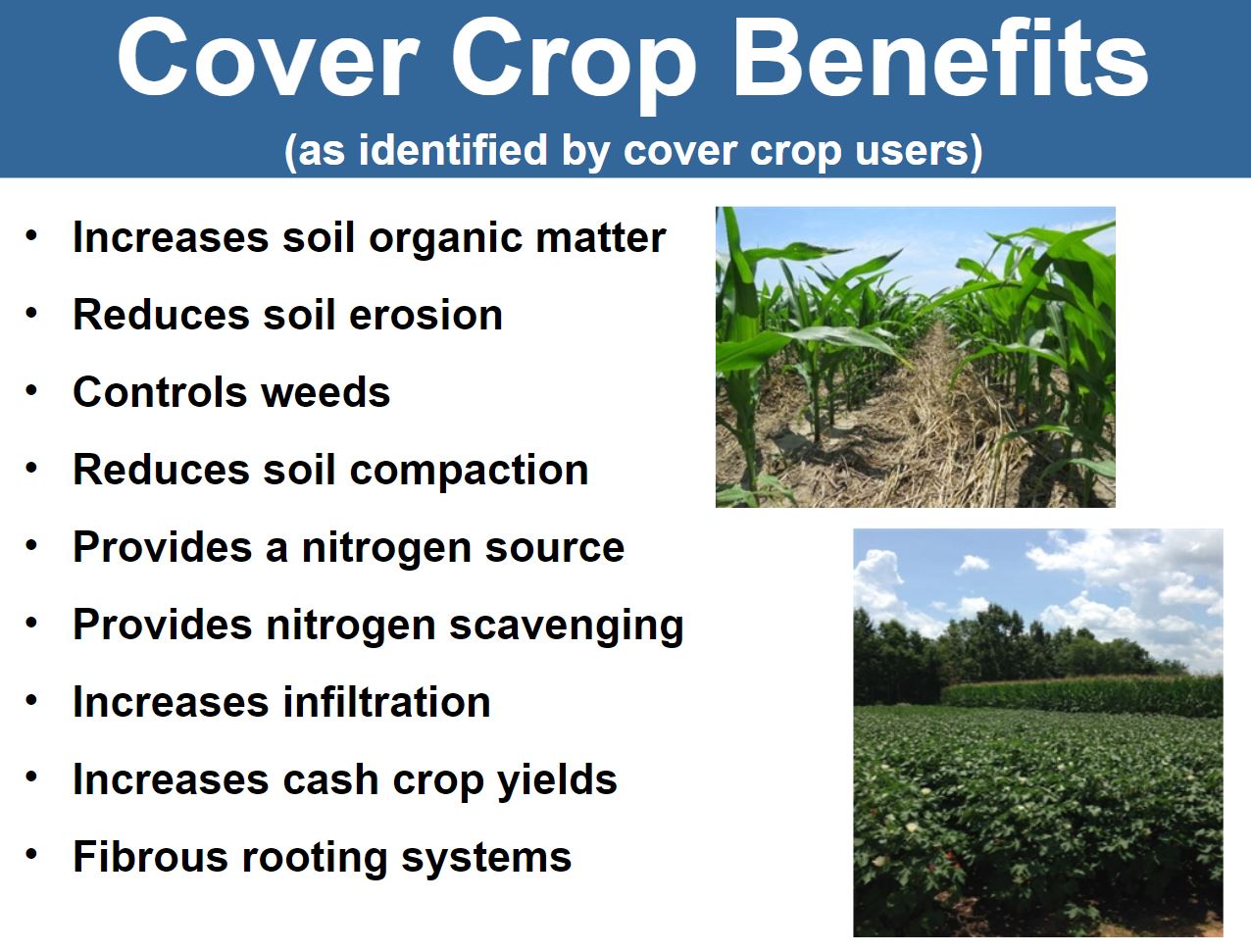 Cover Crop Benefits
(as identified by cover crop users)

• Increases soil organic matter
• Reduces soil erosion
• Controls weeds
• Reduces soil compaction
• Provides a nitrogen source
• Provides nitrogen scavenging
• Increases infiltration
• Increases cash crop yields
• Fibrous rooting systems